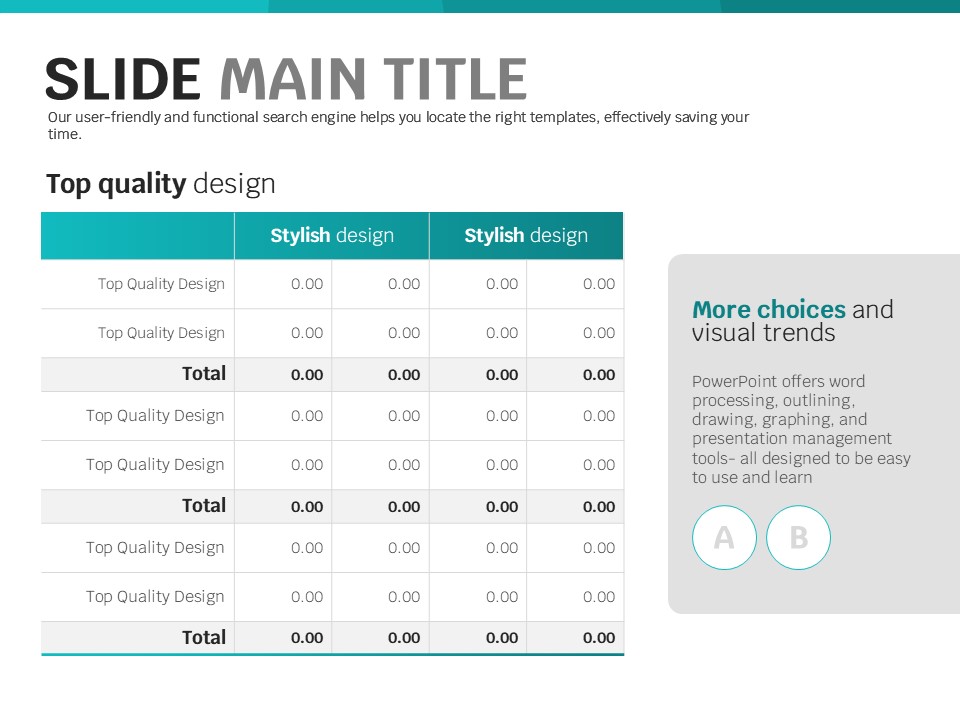 SLIDE MAIN TITLE
Our user-friendly and functional search engine helps you locate the right templates, effectively saving your time.

Top quality design

| | Stylish design | | Stylish design | |
|---|---|---|---|---|
| Top Quality Design | 0.00 | 0.00 | 0.00 | 0.00 |
| Top Quality Design | 0.00 | 0.00 | 0.00 | 0.00 |
| Total | 0.00 | 0.00 | 0.00 | 0.00 |
| Top Quality Design | 0.00 | 0.00 | 0.00 | 0.00 |
| Top Quality Design | 0.00 | 0.00 | 0.00 | 0.00 |
| Total | 0.00 | 0.00 | 0.00 | 0.00 |
| Top Quality Design | 0.00 | 0.00 | 0.00 | 0.00 |
| Top Quality Design | 0.00 | 0.00 | 0.00 | 0.00 |
| Total | 0.00 | 0.00 | 0.00 | 0.00 |

More choices and visual trends

PowerPoint offers word processing, outlining, drawing, graphing, and presentation management tools- all designed to be easy to use and learn

A

B